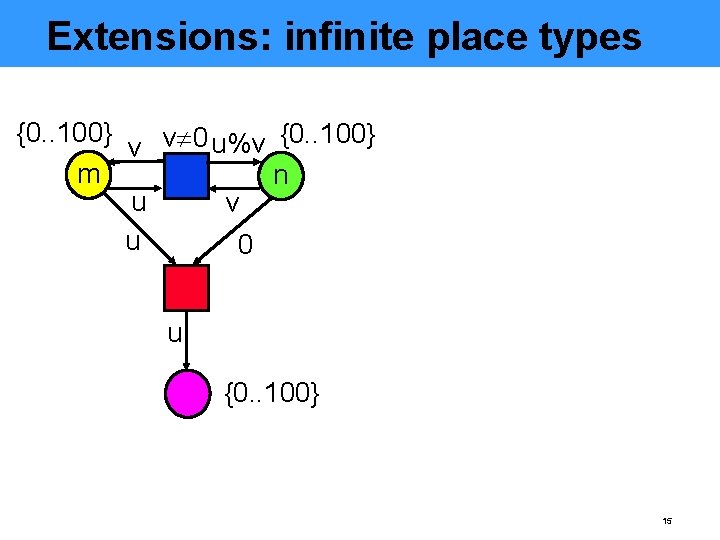 Extensions: infinite place types

{0..100} v $v \neq 0$ u%v {0..100}

m n

u v

u 0

u

{0..100}

15